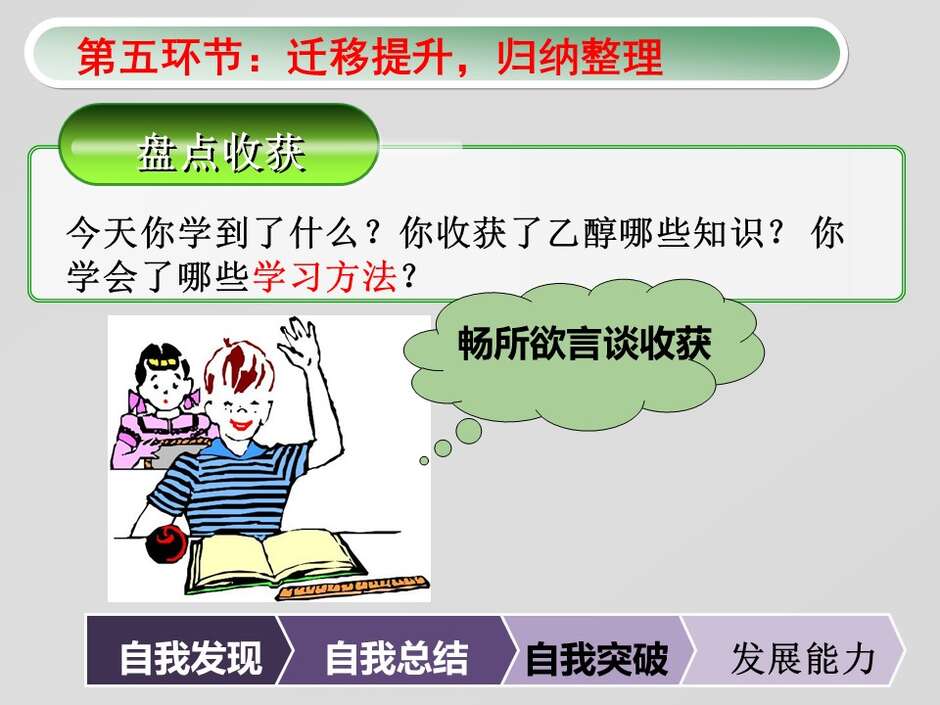 第五环节：迁移提升，归纳整理

盘点收获

今天你学到了什么？你收获了乙醇哪些知识？ 你学会了哪些学习方法？

畅所欲言谈收获

自我发现
自我总结
自我突破
发展能力